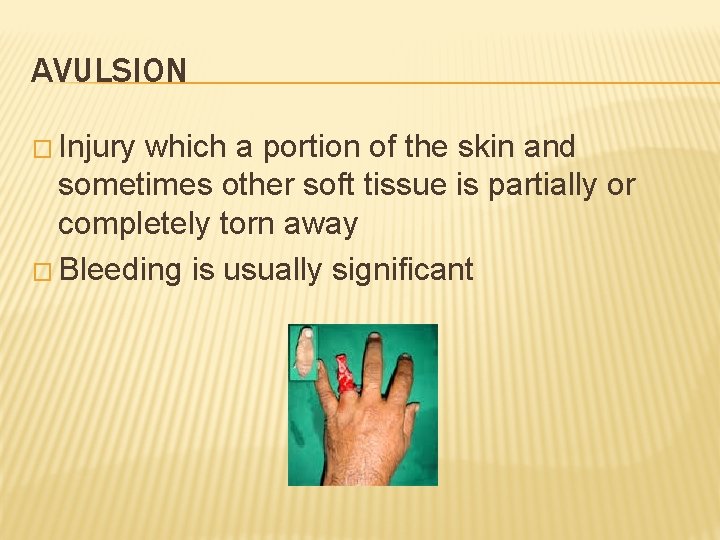 AVULSION

□ Injury which a portion of the skin and sometimes other soft tissue is partially or completely torn away

□ Bleeding is usually significant